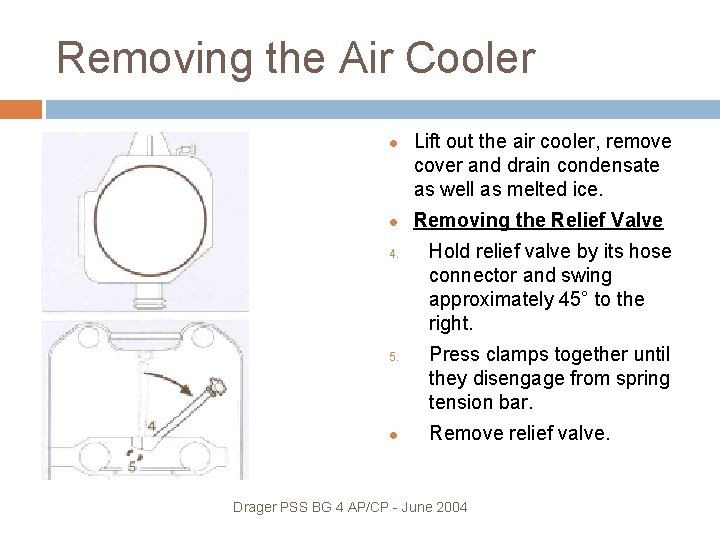 Removing the Air Cooler

4

5

• Lift out the air cooler, remove cover and drain condensate as well as melted ice.

• Removing the Relief Valve

4. Hold relief valve by its hose connector and swing approximately 45° to the right.

5. Press clamps together until they disengage from spring tension bar.

• Remove relief valve.

Drager PSS BG 4 AP/CP - June 2004